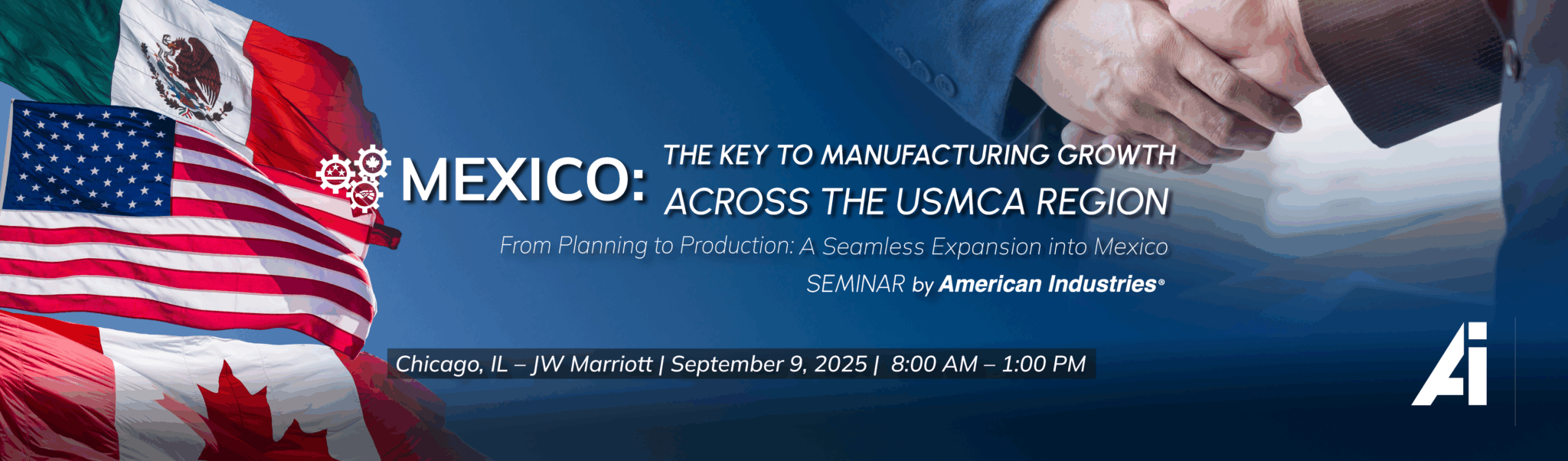 MEXICO: THE KEY TO MANUFACTURING GROWTH ACROSS THE USMCA REGION

From Planning to Production: A Seamless Expansion into Mexico

SEMINAR by American Industries®

Chicago, IL – JW Marriott | September 9, 2025 | 8:00 AM – 1:00 PM

Ai